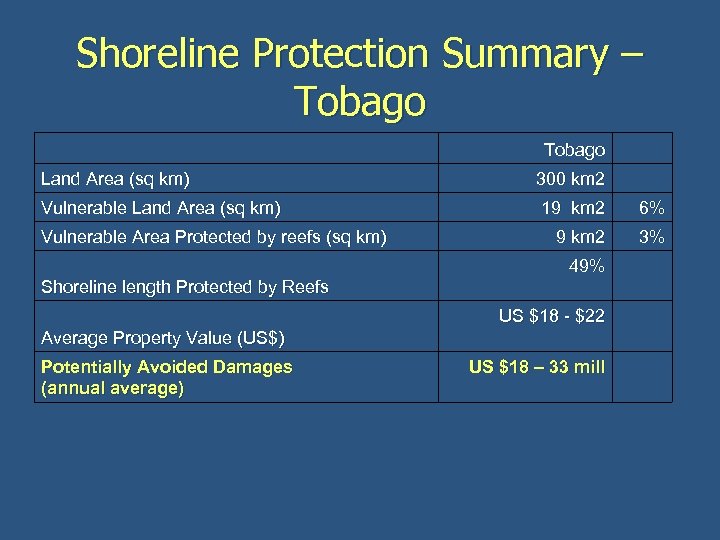 Shoreline Protection Summary – Tobago

| | Tobago | |
|---|---|---|
| Land Area (sq km) | 300 km2 | |
| Vulnerable Land Area (sq km) | 19 km2 | 6% |
| Vulnerable Area Protected by reefs (sq km) | 9 km2 | 3% |
| Shoreline length Protected by Reefs | 49% | |
| Average Property Value (US$) | US $18 - $22 | |
| Potentially Avoided Damages (annual average) | US $18 – 33 mill | |